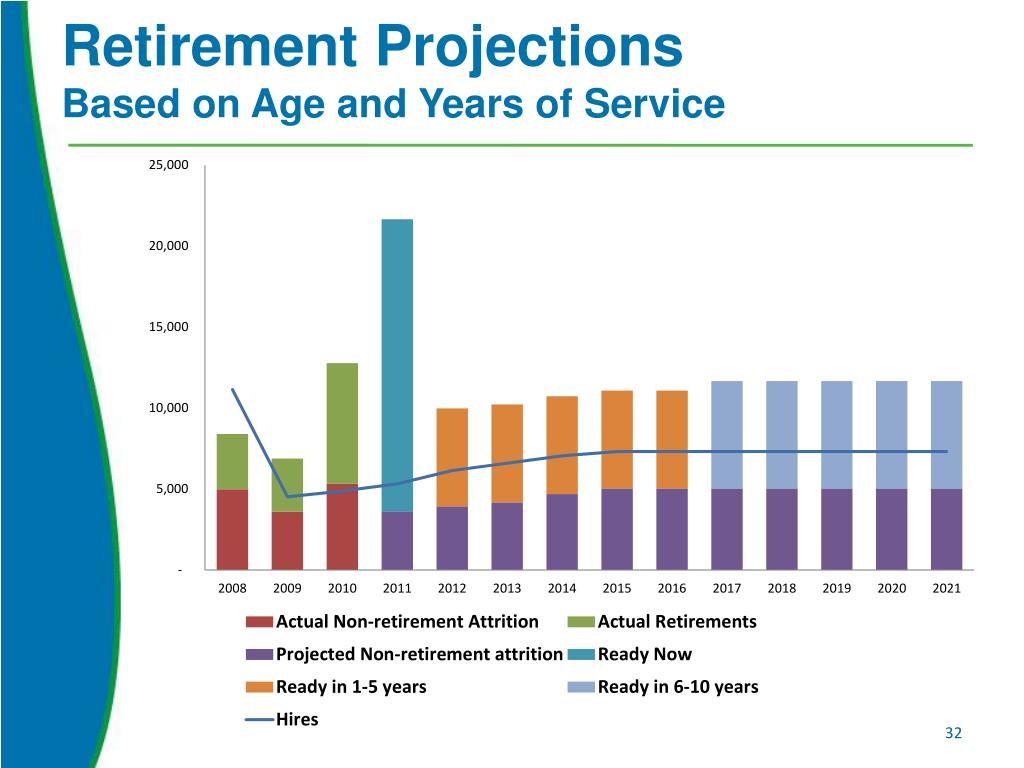 Retirement Projections
Based on Age and Years of Service

25,000
20,000
15,000
10,000
5,000
-

2008 2009 2010 2011 2012 2013 2014 2015 2016 2017 2018 2019 2020 2021

Actual Non-retirement Attrition
Actual Retirements
Projected Non-retirement attrition
Ready Now
Ready in 1-5 years
Ready in 6-10 years
Hires

32